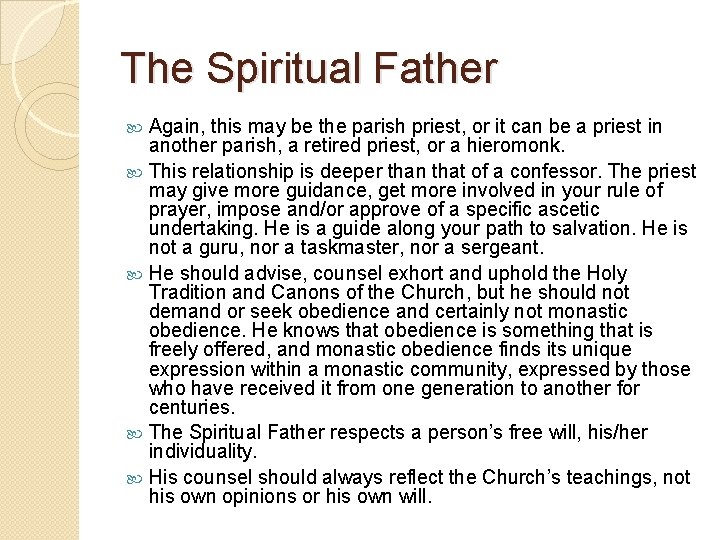 The Spiritual Father

Again, this may be the parish priest, or it can be a priest in another parish, a retired priest, or a hieromonk.

This relationship is deeper than that of a confessor. The priest may give more guidance, get more involved in your rule of prayer, impose and/or approve of a specific ascetic undertaking. He is a guide along your path to salvation. He is not a guru, nor a taskmaster, nor a sergeant.

He should advise, counsel exhort and uphold the Holy Tradition and Canons of the Church, but he should not demand or seek obedience and certainly not monastic obedience. He knows that obedience is something that is freely offered, and monastic obedience finds its unique expression within a monastic community, expressed by those who have received it from one generation to another for centuries.

The Spiritual Father respects a person's free will, his/her individuality.

His counsel should always reflect the Church's teachings, not his own opinions or his own will.